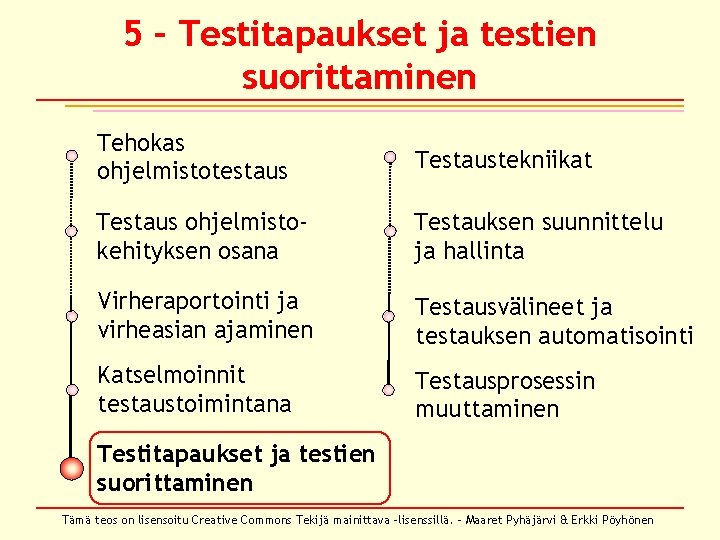 5 – Testitapaukset ja testien suorittaminen

Tehokas ohjelmistotestaus

Testaus ohjelmistokehityksen osana

Virheraportointi ja virheasian ajaminen

Katselmoinnit testaustoimintana

Testitapaukset ja testien suorittaminen

Testaustekniikat

Testauksen suunnittelu ja hallinta

Testausvälineet ja testauksen automatisointi

Testausprosessin muuttaminen

Tämä teos on lisensoitu Creative Commons Tekijä mainittava -lisenssillä. – Maaret Pyhäjärvi & Erkki Pöyhönen